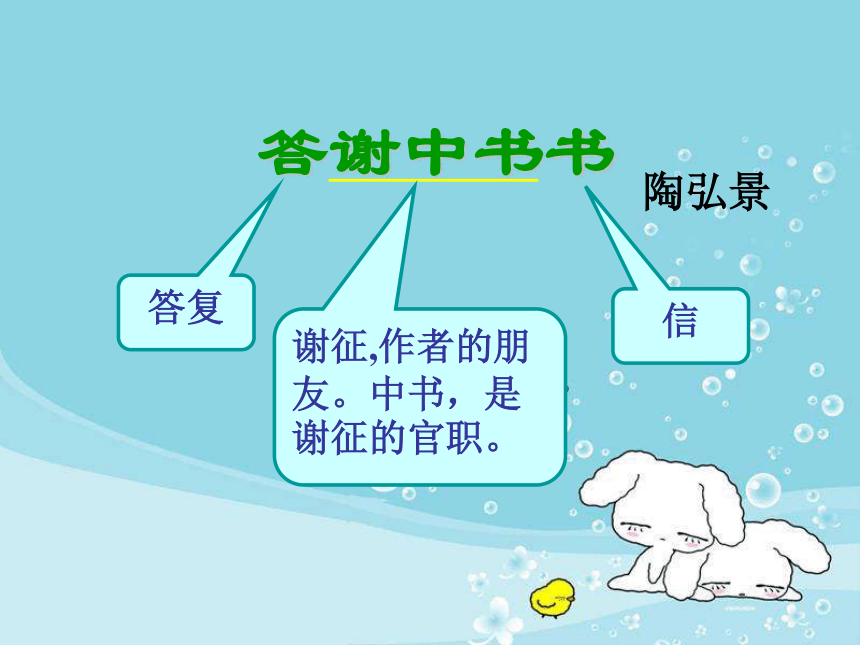 答谢中书书

陶弘景

答复

谢征,作者的朋友。中书，是谢征的官职。

信